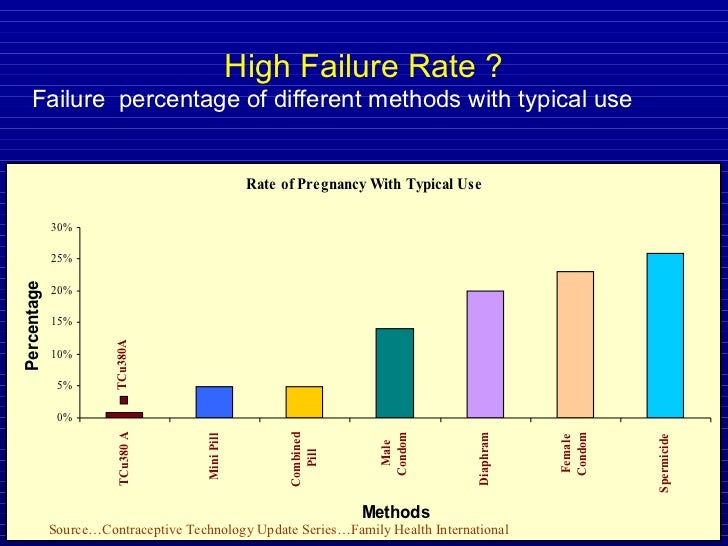 High Failure Rate ?

Failure percentage of different methods with typical use

Rate of Pregnancy With Typical Use

Percentage

30%
25%
20%
15%
10%
5%
0%

TCu380A

TCu380 A

Mini Pill

Combined Pill

Male Condom

Diaphram

Female Condom

Spermicide

Methods

Source…Contraceptive Technology Update Series…Family Health International